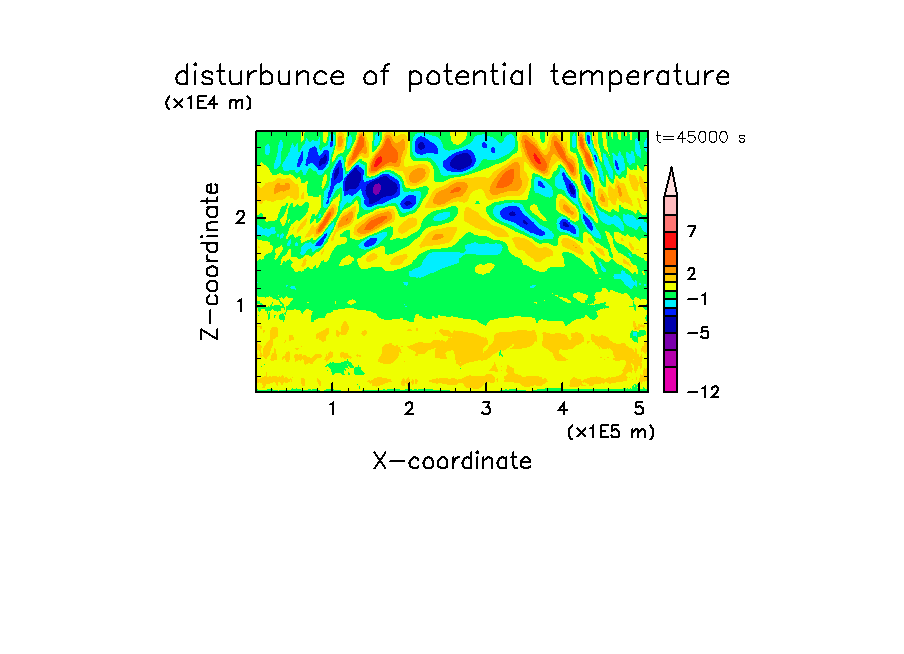 disturbunce of potential temperature

(x1E4 m)

t=45000 s

Z-coordinate

2

1

7

2

−1

−5

−12

1 2 3 4 5

(x1E5 m)

X-coordinate